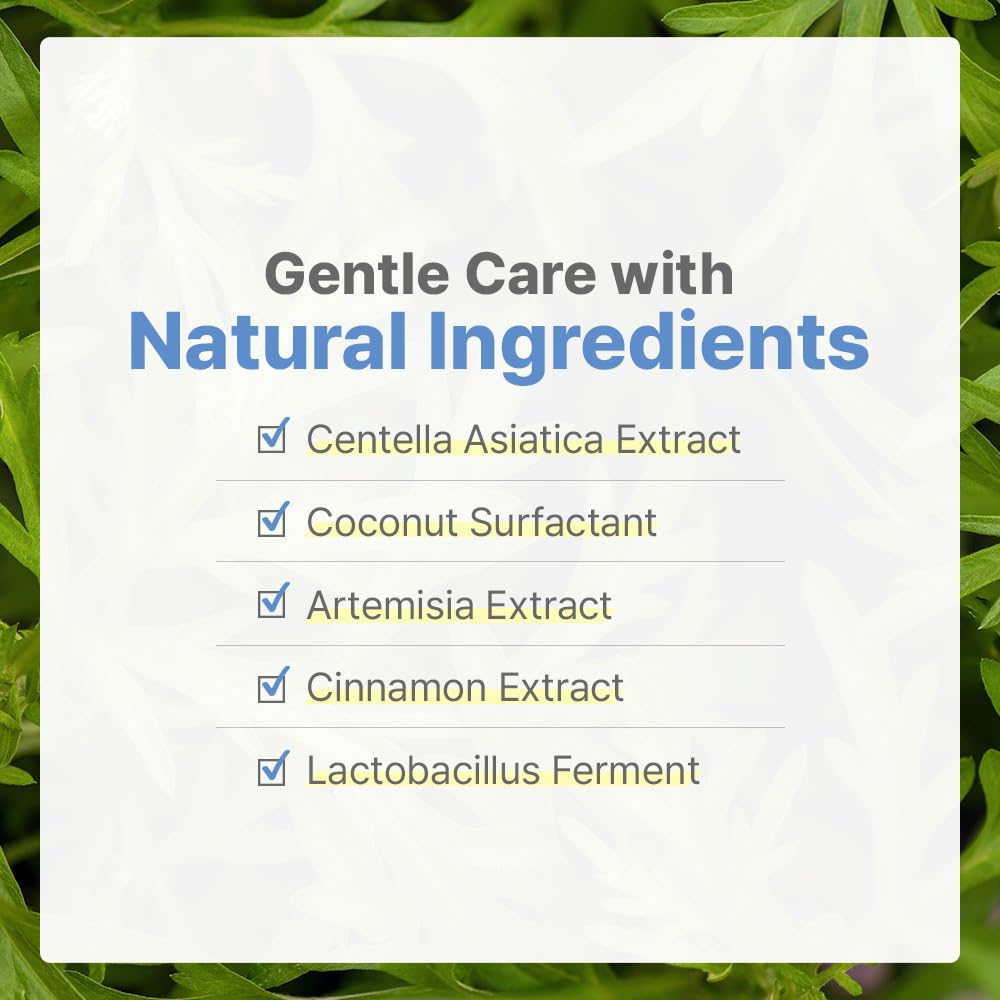 Gentle Care with
Natural Ingredients

☑ Centella Asiatica Extract

☑ Coconut Surfactant

☑ Artemisia Extract

☑ Cinnamon Extract

☑ Lactobacillus Ferment